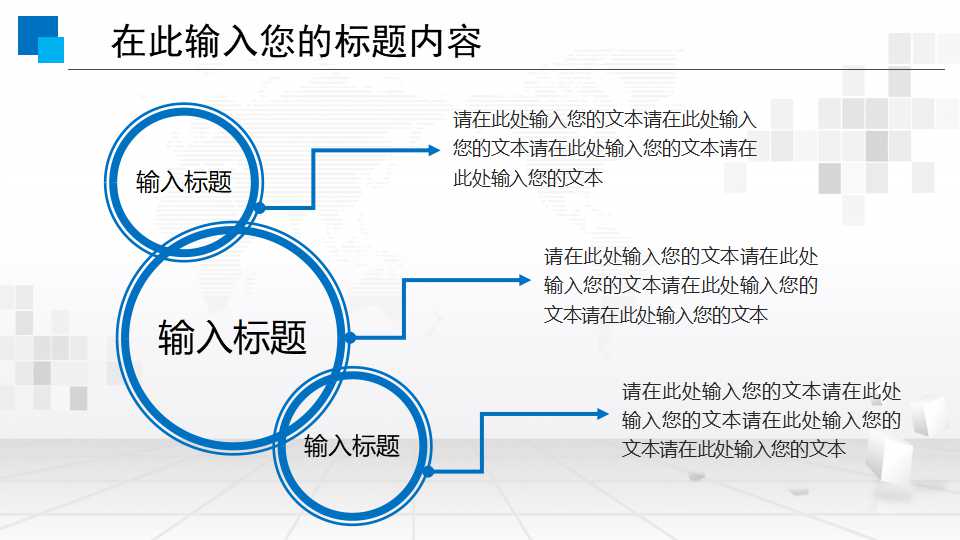 在此输入您的标题内容

输入标题

请在此处输入您的文本请在此处输入您的文本请在此处输入您的文本请在此处输入您的文本

输入标题

请在此处输入您的文本请在此处输入您的文本请在此处输入您的文本请在此处输入您的文本

输入标题

请在此处输入您的文本请在此处输入您的文本请在此处输入您的文本请在此处输入您的文本